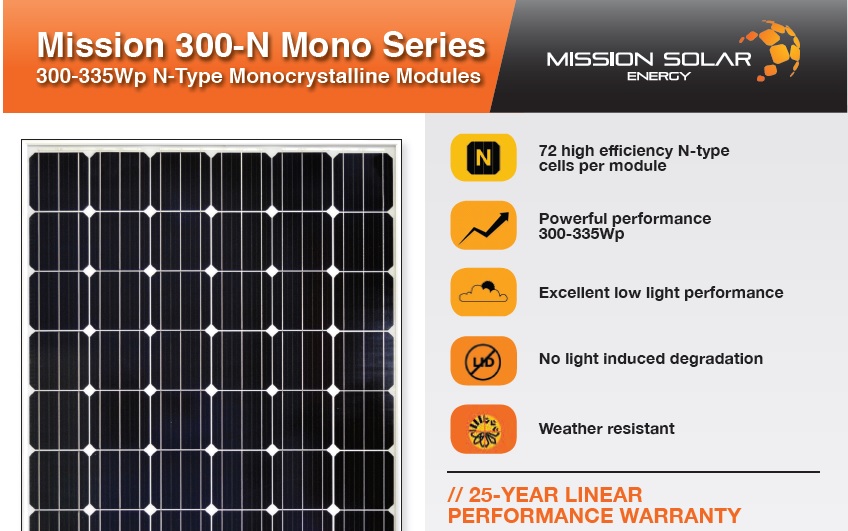 Mission 300-N Mono Series
300-335Wp N-Type Monocrystalline Modules

MISSION SOLAR
ENERGY

N

72 high efficiency N-type cells per module

Powerful performance 300-335Wp

Excellent low light performance

LID

No light induced degradation

Weather resistant

// 25-YEAR LINEAR PERFORMANCE WARRANTY